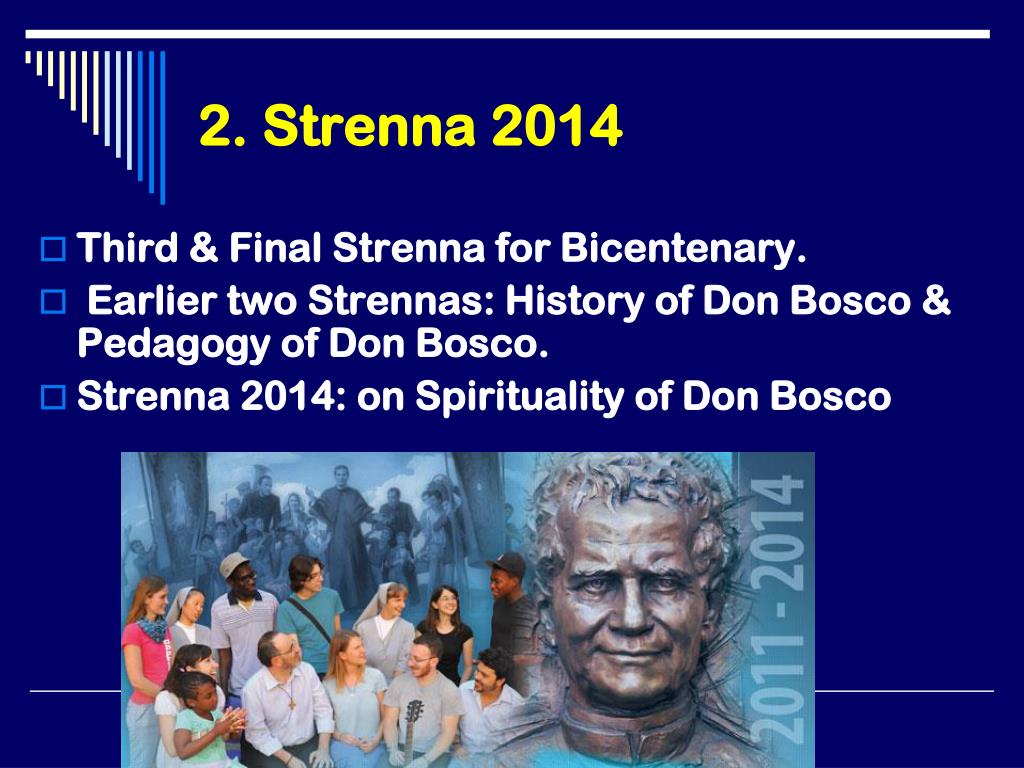 2. Strenna 2014

Third & Final Strenna for Bicentenary.

Earlier two Strennas: History of Don Bosco & Pedagogy of Don Bosco.

Strenna 2014: on Spirituality of Don Bosco

2011 - 2014